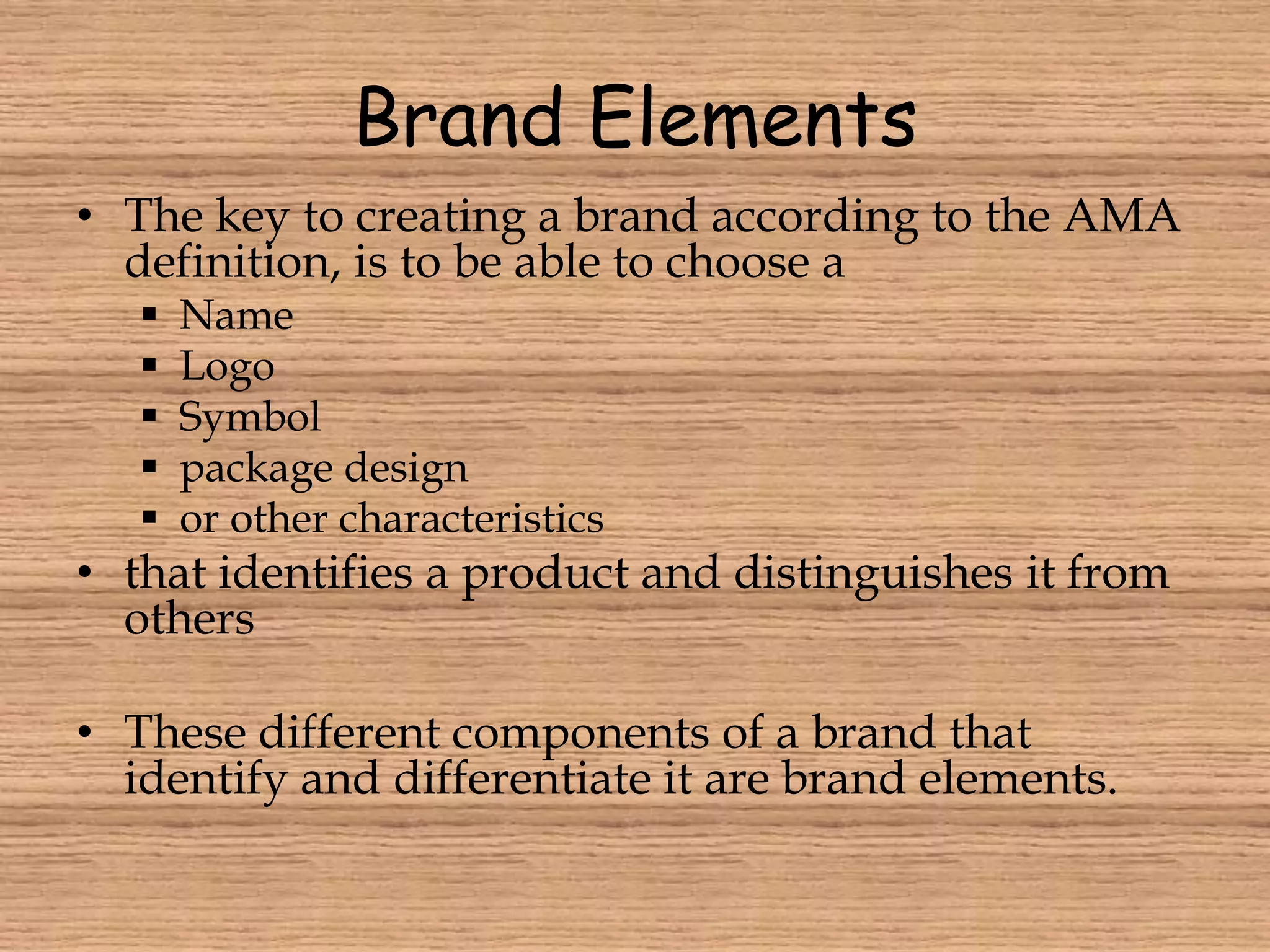 Brand Elements

• The key to creating a brand according to the AMA definition, is to be able to choose a
▪ Name
▪ Logo
▪ Symbol
▪ package design
▪ or other characteristics
• that identifies a product and distinguishes it from others

• These different components of a brand that identify and differentiate it are brand elements.